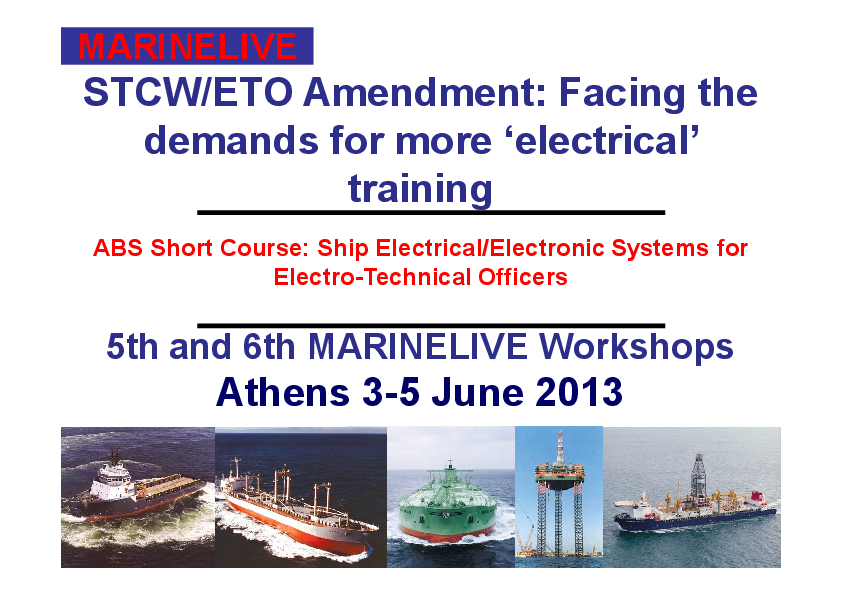 MARINELIVE

STCW/ETO Amendment: Facing the demands for more ‘electrical’ training

ABS Short Course: Ship Electrical/Electronic Systems for Electro-Technical Officers

5th and 6th MARINELIVE Workshops

Athens 3-5 June 2013